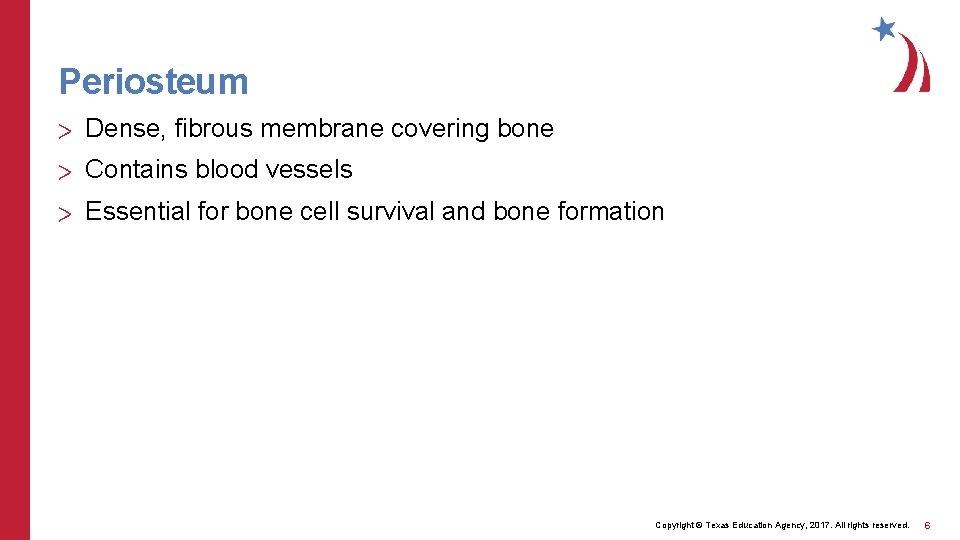 Periosteum

> Dense, fibrous membrane covering bone

> Contains blood vessels

> Essential for bone cell survival and bone formation

Copyright © Texas Education Agency, 2017. All rights reserved.

6